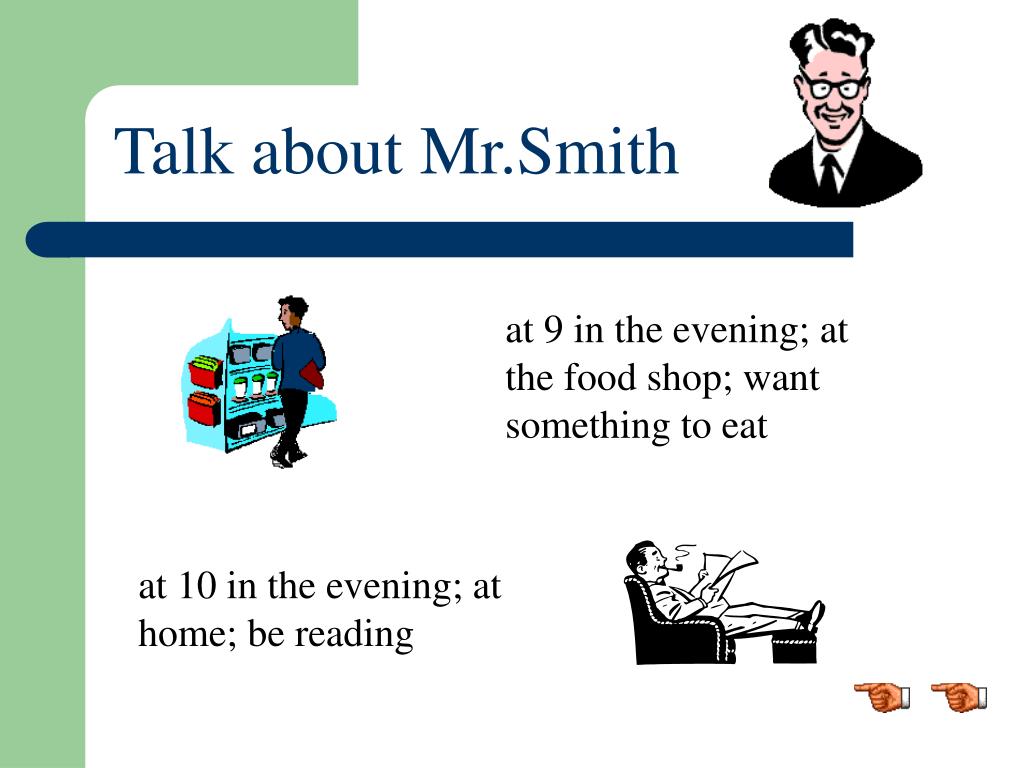 Talk about Mr.Smith

at 9 in the evening; at the food shop; want something to eat

at 10 in the evening; at home; be reading